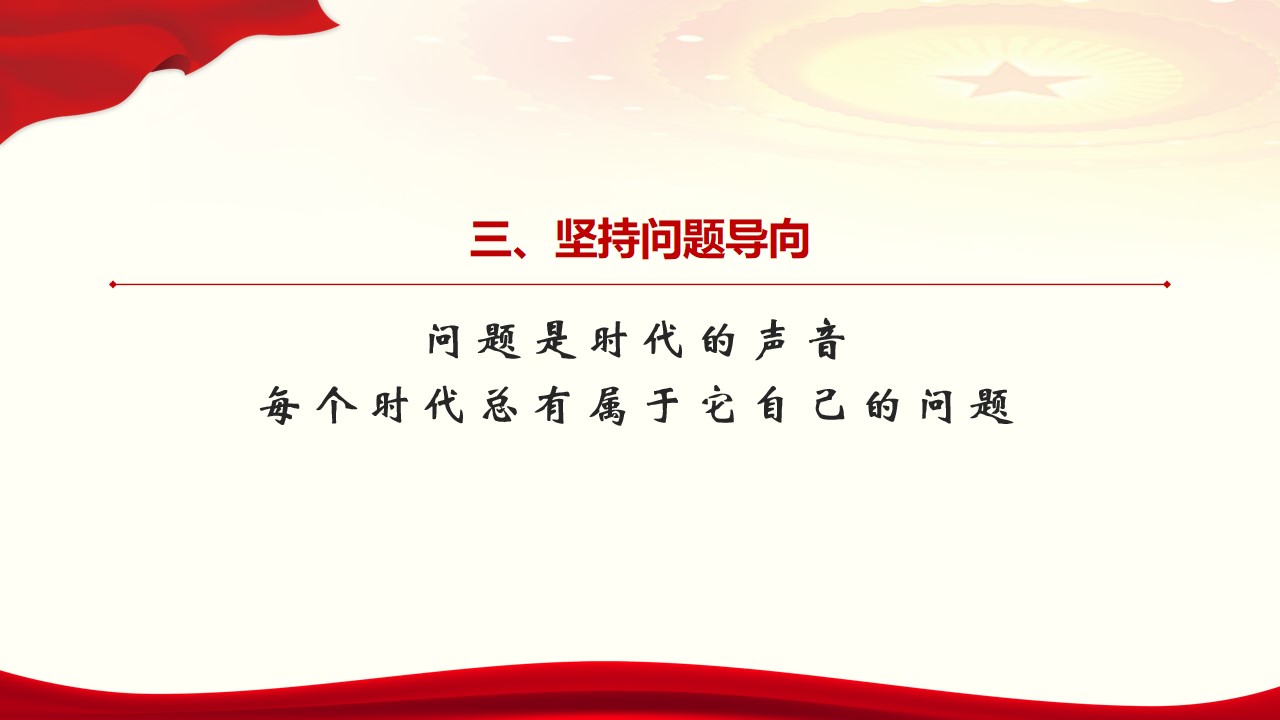 三、坚持问题导向

问题是时代的声音
每个时代总有属于它自己的问题